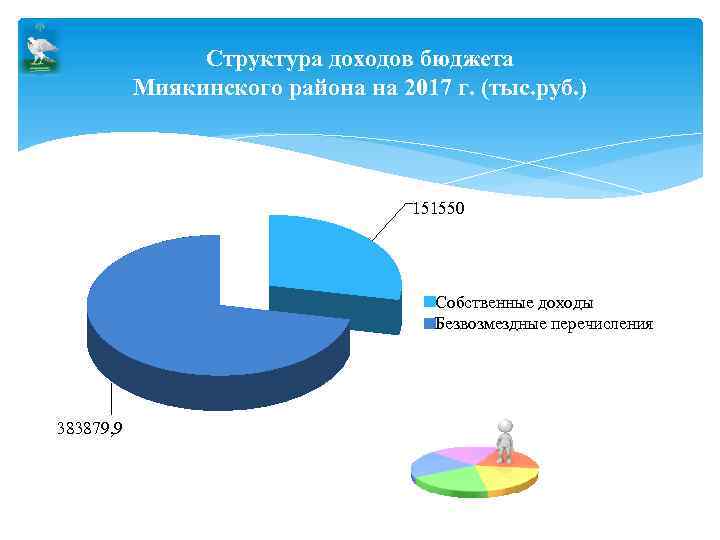 Структура доходов бюджета Миякинского района на 2017 г. (тыс.руб.)

151550

Собственные доходы
Безвозмездные перечисления

383879,9